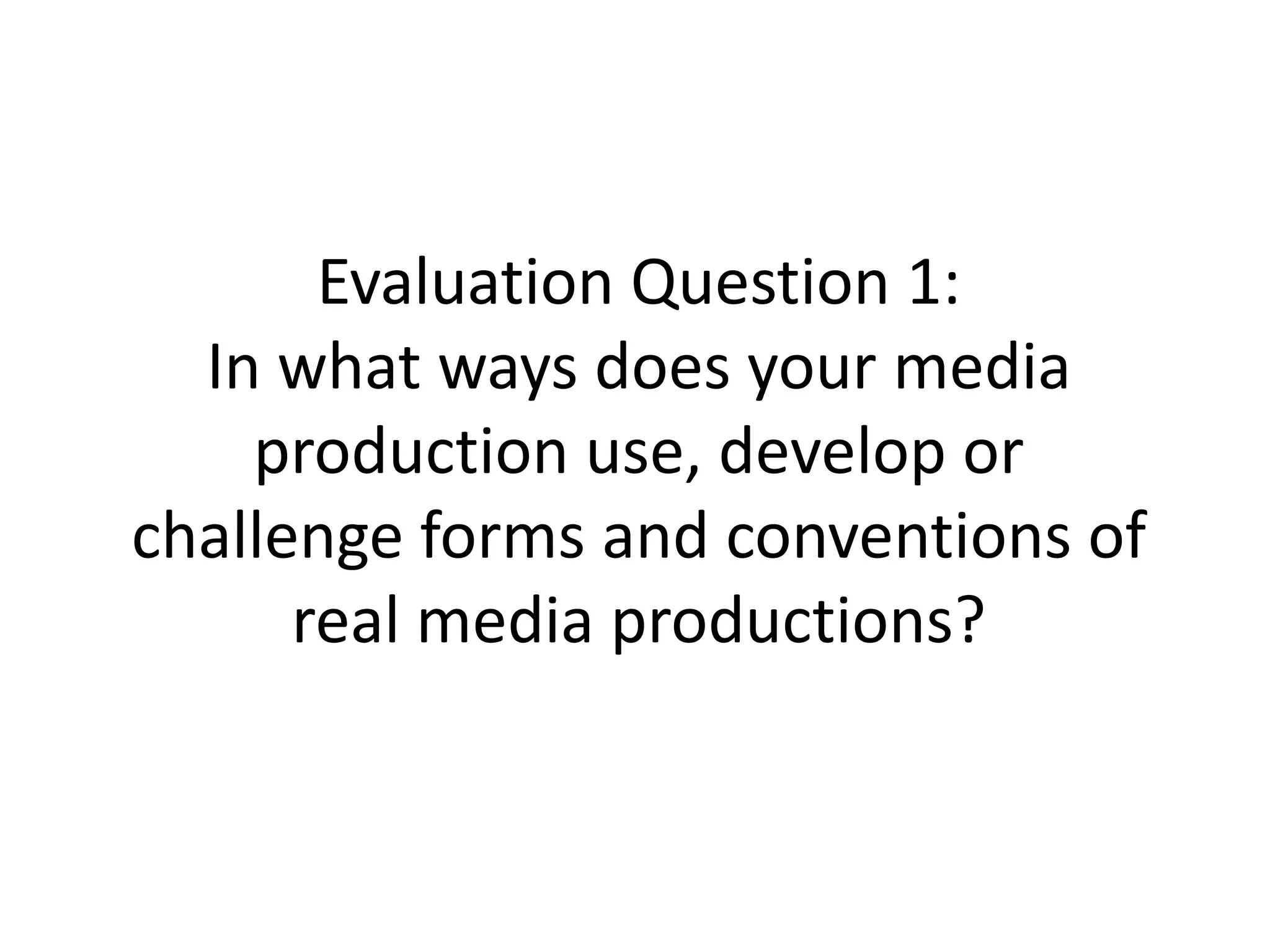 Evaluation Question 1:
In what ways does your media production use, develop or challenge forms and conventions of real media productions?